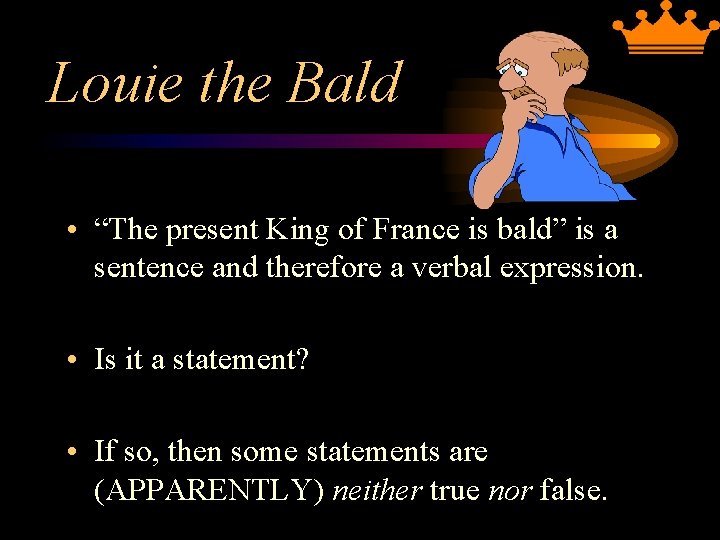 Louie the Bald

• "The present King of France is bald" is a sentence and therefore a verbal expression.

• Is it a statement?

• If so, then some statements are (APPARENTLY) neither true nor false.